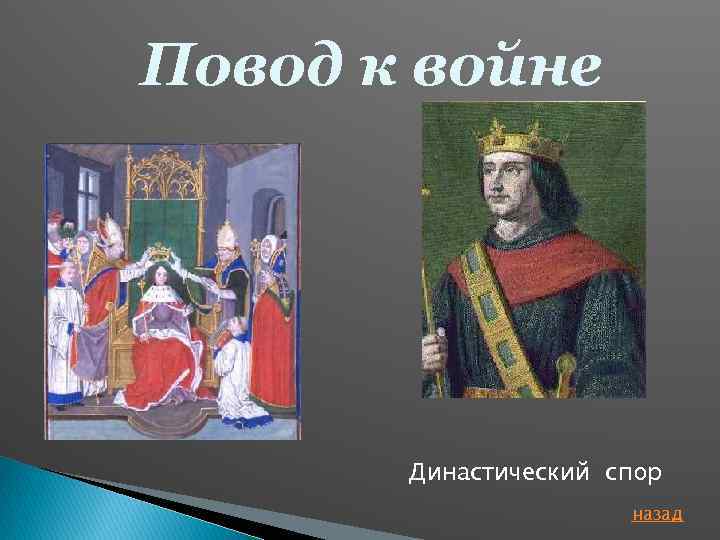 Повод к войне

Династический спор

назад